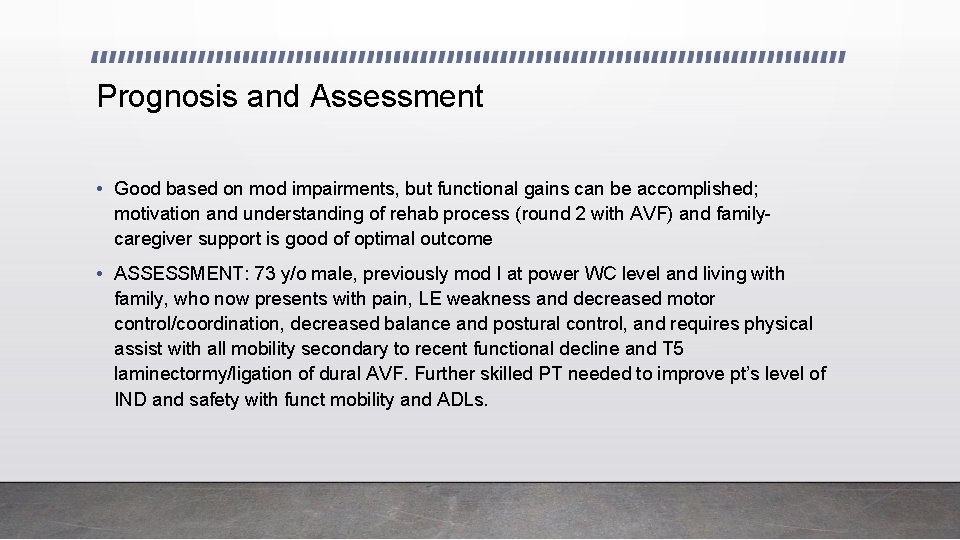 Prognosis and Assessment

• Good based on mod impairments, but functional gains can be accomplished; motivation and understanding of rehab process (round 2 with AVF) and family-caregiver support is good of optimal outcome

• ASSESSMENT: 73 y/o male, previously mod I at power WC level and living with family, who now presents with pain, LE weakness and decreased motor control/coordination, decreased balance and postural control, and requires physical assist with all mobility secondary to recent functional decline and T5 laminectormy/ligation of dural AVF. Further skilled PT needed to improve pt's level of IND and safety with funct mobility and ADLs.